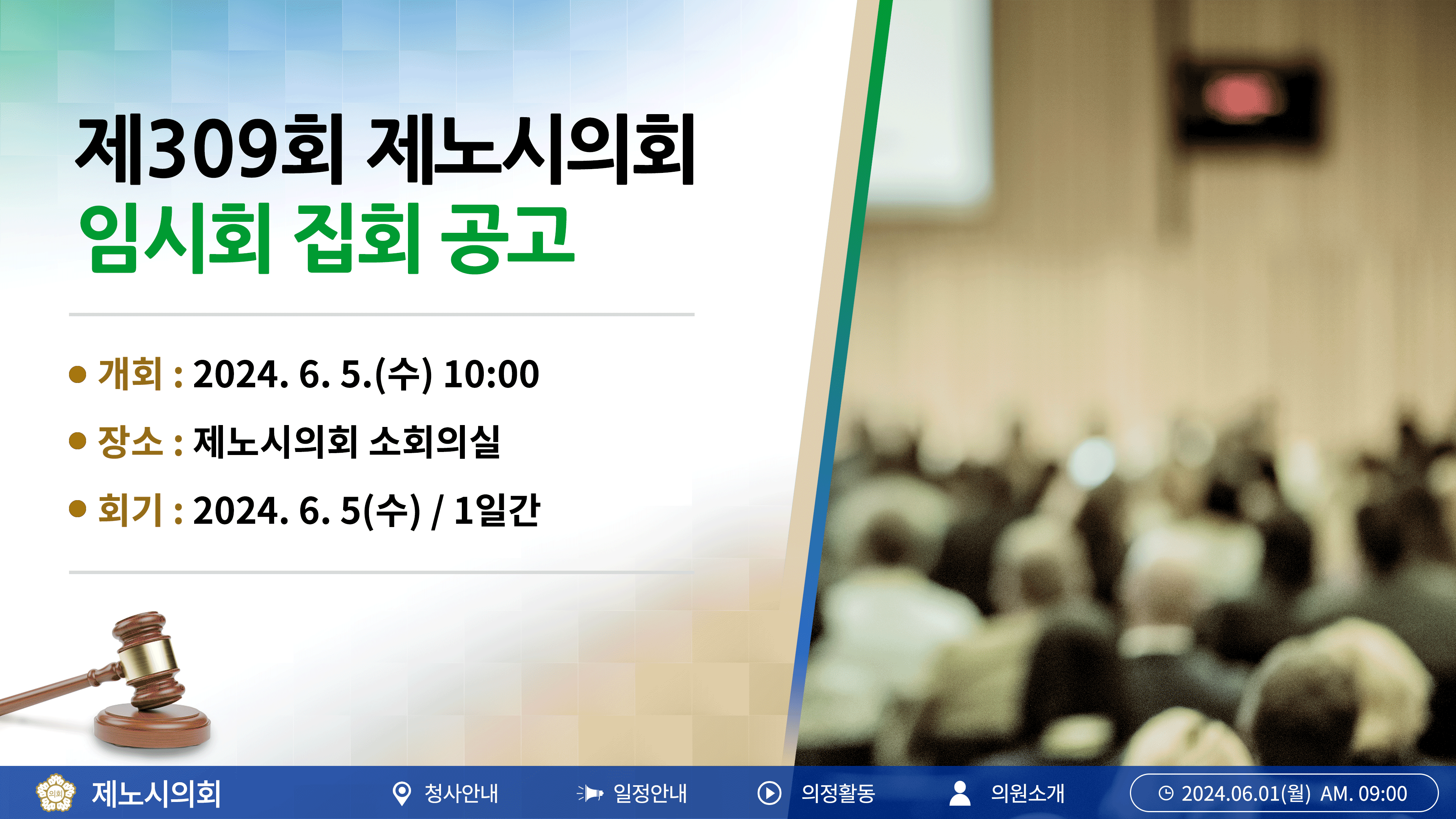 제309회 제노시의회
임시회 집회 공고

● 개회 : 2024. 6. 5.(수) 10:00

● 장소 : 제노시의회 소회의실

● 회기 : 2024. 6. 5(수) / 1일간

의회

제노시의회

청사안내

일정안내

의정활동

의원소개

2024.06.01(월) AM. 09:00